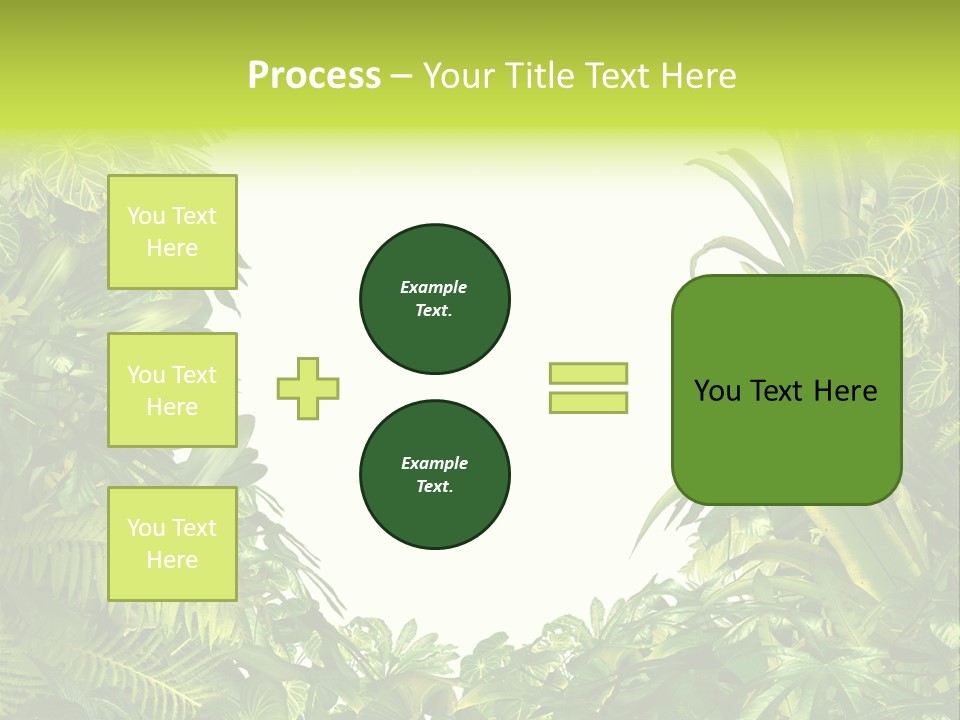 Process – Your Title Text Here

You Text Here

You Text Here

You Text Here

Example Text.

Example Text.

You Text Here